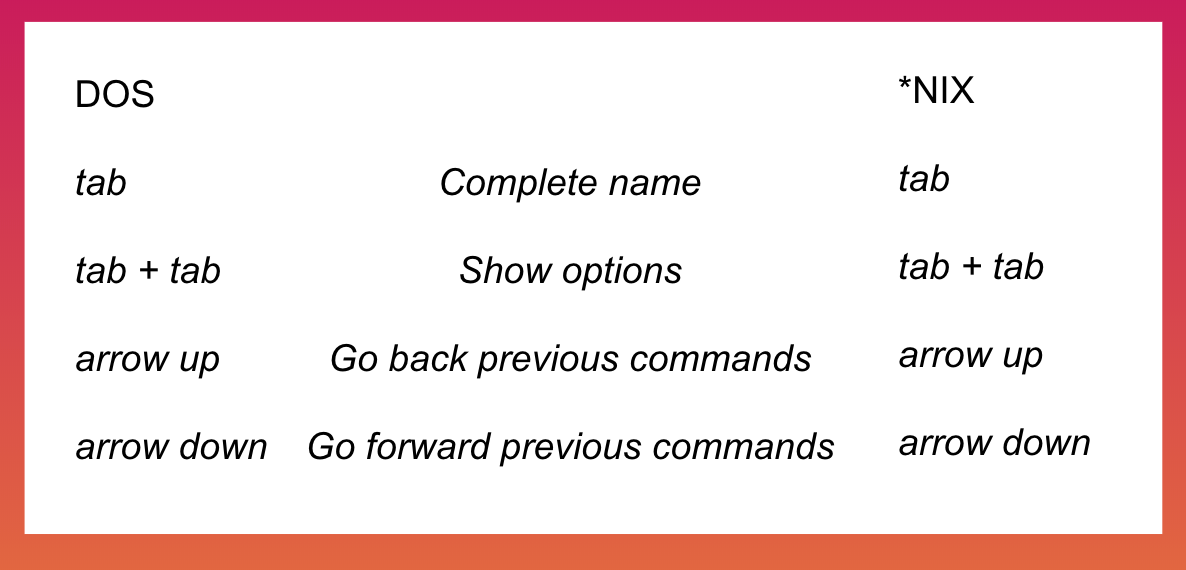 | DOS | | *NIX |
|---|---|---|
| tab | Complete name | tab |
| tab + tab | Show options | tab + tab |
| arrow up | Go back previous commands | arrow up |
| arrow down | Go forward previous commands | arrow down |